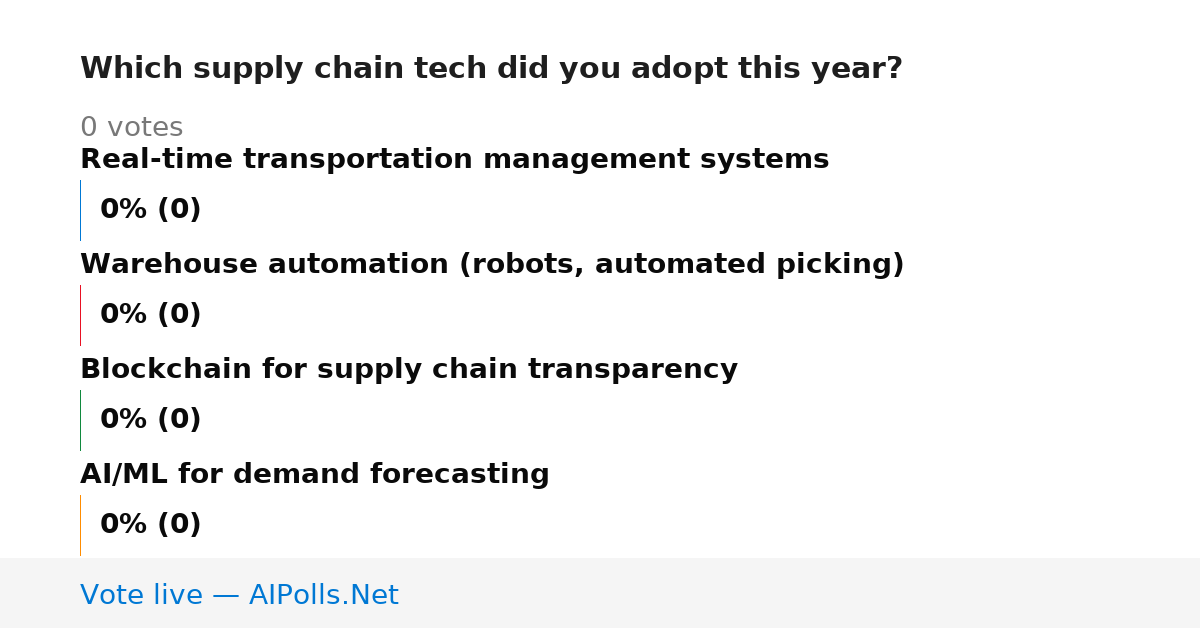 Which supply chain tech did you adopt this year?

0 votes

Real-time transportation management systems

0% (0)

Warehouse automation (robots, automated picking)

0% (0)

Blockchain for supply chain transparency

0% (0)

AI/ML for demand forecasting

0% (0)

Vote live — AIPolls.Net